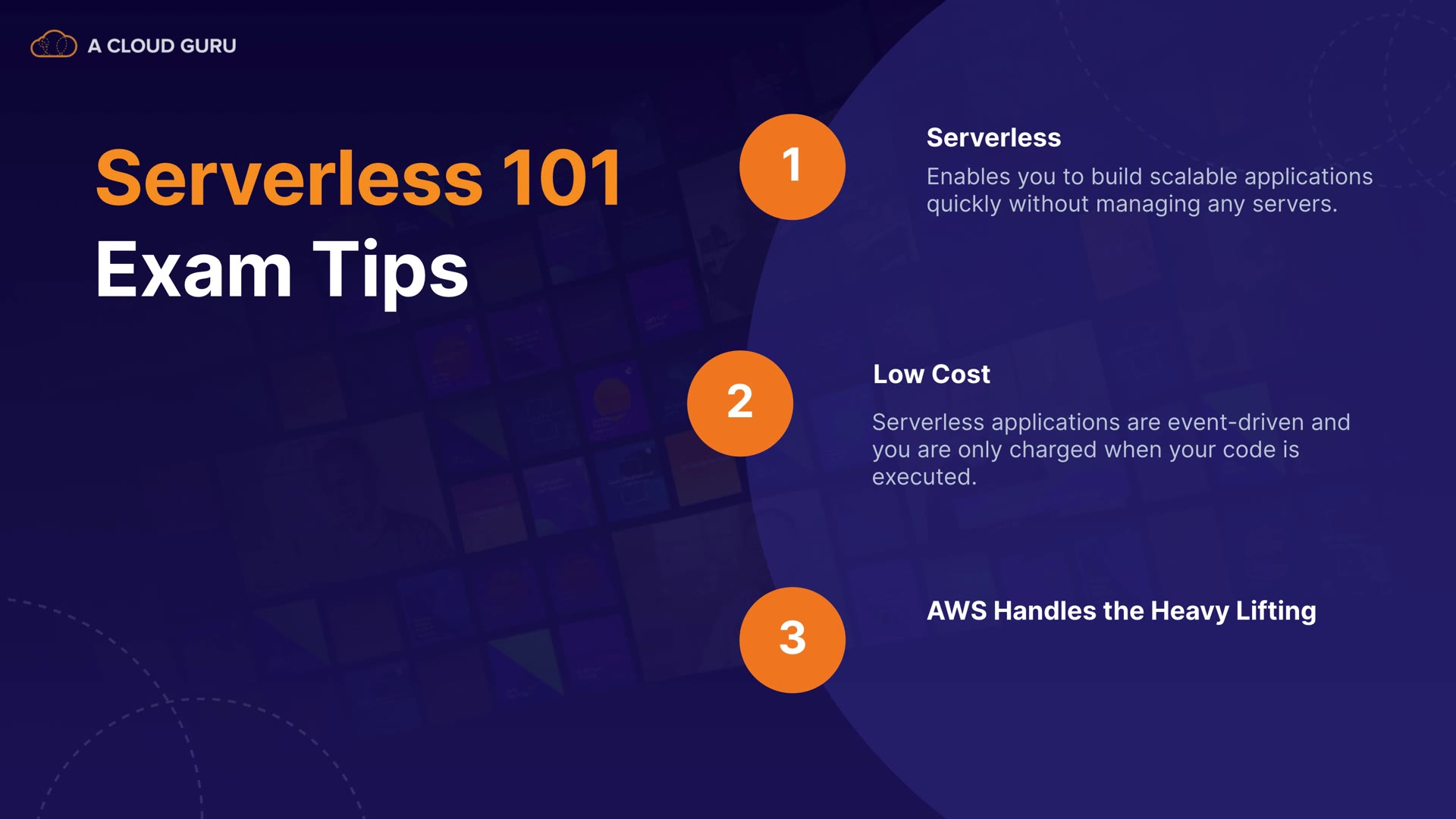 A CLOUD GURU

Serverless 101
Exam Tips

1

Serverless
Enables you to build scalable applications quickly without managing any servers.

2

Low Cost
Serverless applications are event-driven and you are only charged when your code is executed.

3

AWS Handles the Heavy Lifting